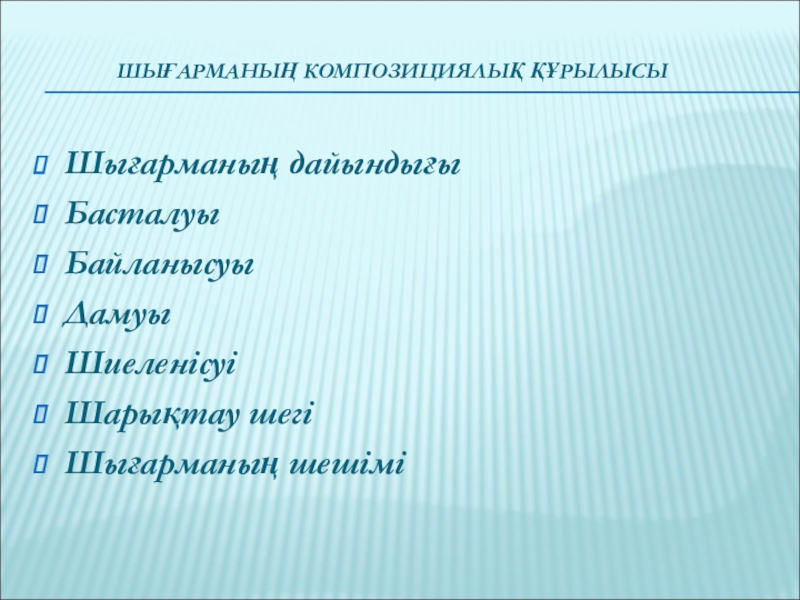 ШЫҒАРМАНЫҢ КОМПОЗИЦИЯЛЫҚ ҚҰРЫЛЫСЫ

Шығарманың дайындығы
Басталуы
Байланысуы
Дамуы
Шиеленісуі
Шарықтау шегі
Шығарманың шешімі